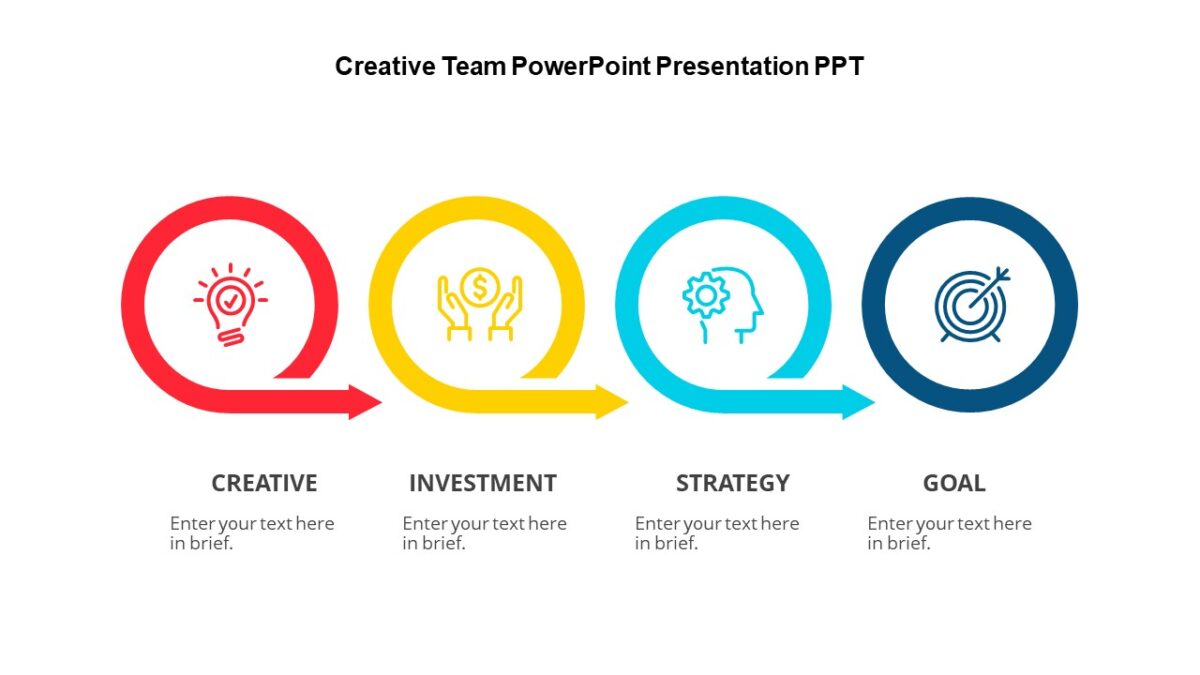 Creative Team PowerPoint Presentation PPT

CREATIVE

Enter your text here in brief.

INVESTMENT

Enter your text here in brief.

STRATEGY

Enter your text here in brief.

GOAL

Enter your text here in brief.